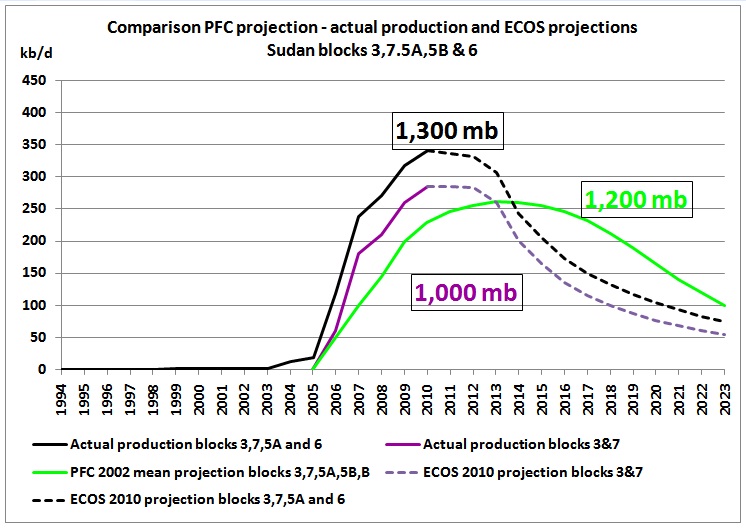 Comparison PFC projection - actual production and ECOS projections
Sudan blocks 3,7.5A,5B & 6

kb/d
450
400
350
300
250
200
150
100
50
0

1,300 mb
1,200 mb
1,000 mb

1994
1995
1996
1997
1998
1999
2000
2001
2002
2003
2004
2005
2006
2007
2008
2009
2010
2011
2012
2013
2014
2015
2016
2017
2018
2019
2020
2021
2022
2023

Actual production blocks 3,7,5A and 6
Actual production blocks 3&7
PFC 2002 mean projection blocks 3,7,5A,5B,B
ECOS 2010 projection blocks 3&7
ECOS 2010 projection blocks 3,7,5A and 6